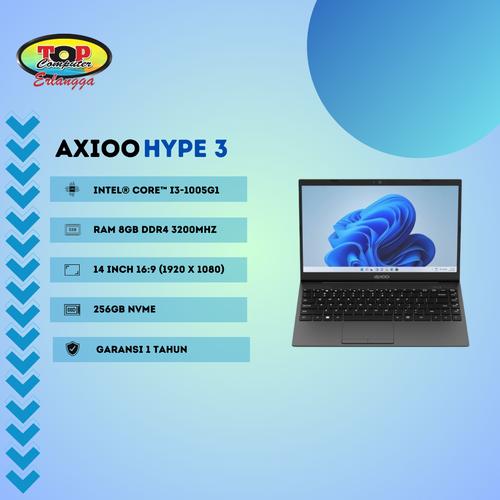 TOP Computer Erlangga

AXIOO HYPE 3

INTEL® CORE™ I3-1005G1

RAM 8GB DDR4 3200MHZ

14 INCH 16:9 (1920 X 1080)

256GB NVME

GARANSI 1 TAHUN

AXIOO